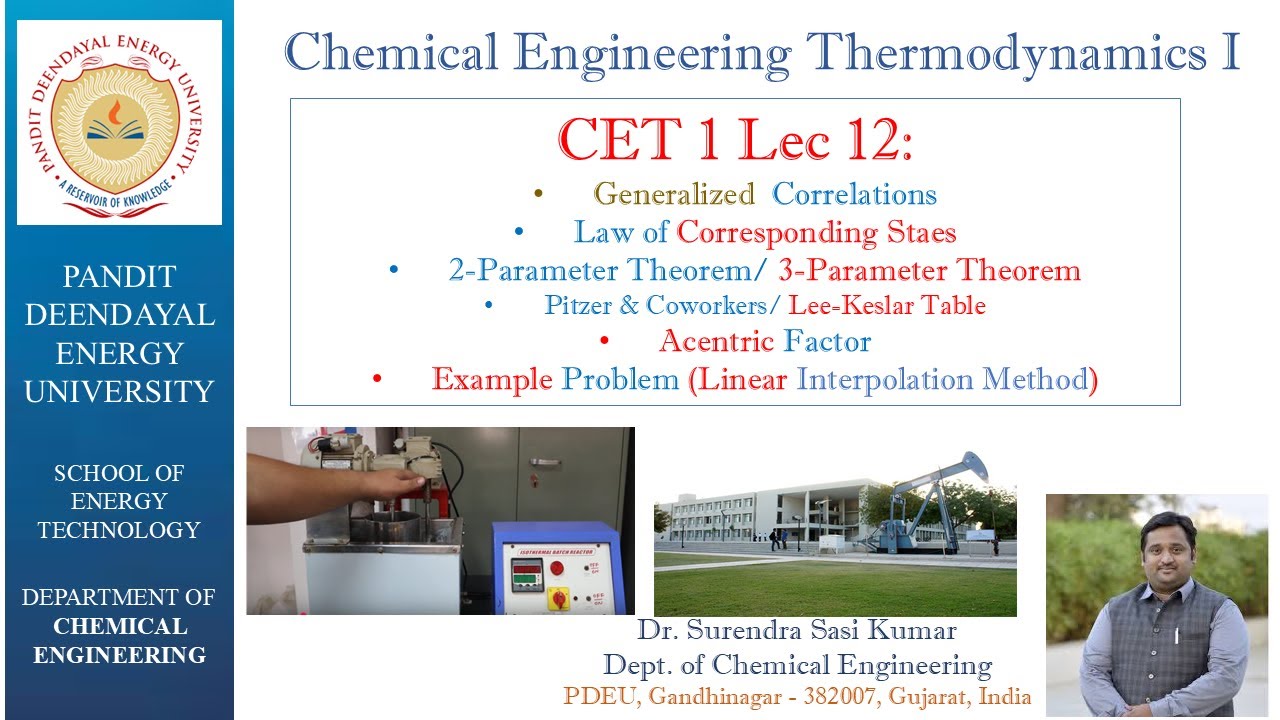 PANDIT DEENDAYAL ENERGY UNIVERSITY
A RESERVOIR OF KNOWLEDGE

PANDIT DEENDAYAL ENERGY UNIVERSITY

SCHOOL OF ENERGY TECHNOLOGY

DEPARTMENT OF CHEMICAL ENGINEERING

Chemical Engineering Thermodynamics I

CET 1 Lec 12:

• Generalized Correlations
• Law of Corresponding Staes
• 2-Parameter Theorem/ 3-Parameter Theorem
• Pitzer & Coworkers/ Lee-Keslar Table
• Acentric Factor
• Example Problem (Linear Interpolation Method)

ISOTHERMAL BATCH REACTOR

Dr. Surendra Sasi Kumar
Dept. of Chemical Engineering
PDEU, Gandhinagar - 382007, Gujarat, India